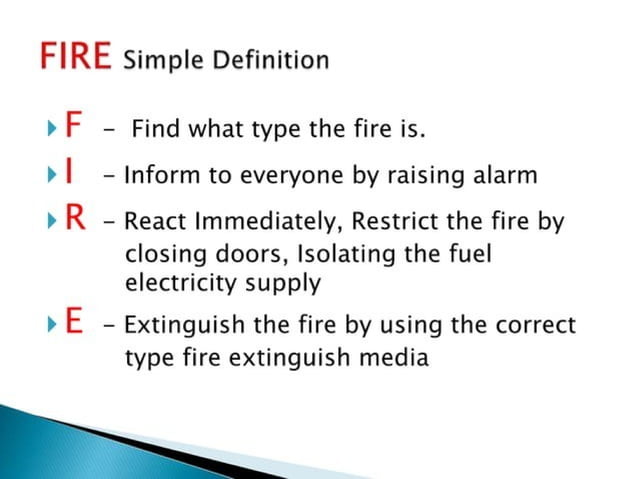 FIRE Simple Definition

F - Find what type the fire is.

I - Inform to everyone by raising alarm

R - React Immediately, Restrict the fire by closing doors, Isolating the fuel electricity supply

E - Extinguish the fire by using the correct type fire extinguish media